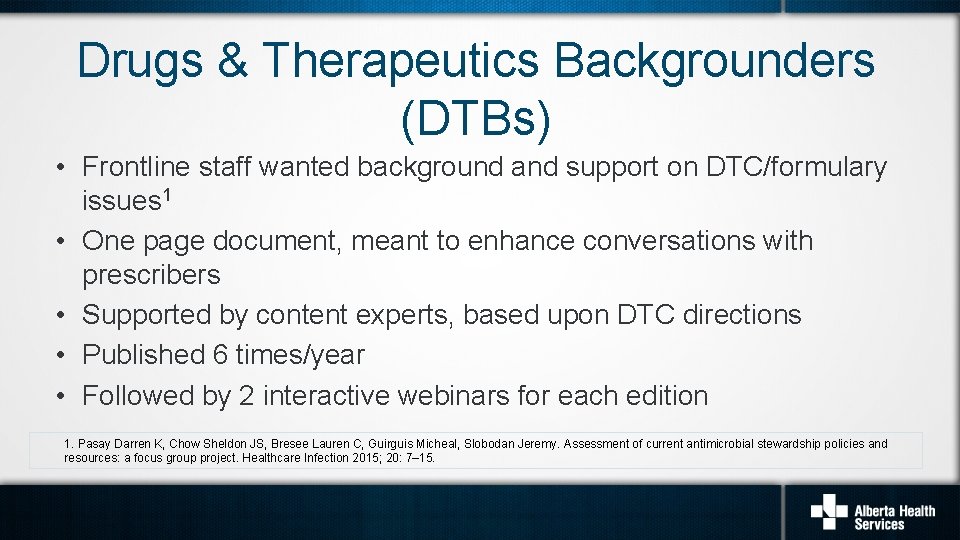 Drugs & Therapeutics Backgrounders (DTBs)

• Frontline staff wanted background and support on DTC/formulary issues$^1$
• One page document, meant to enhance conversations with prescribers
• Supported by content experts, based upon DTC directions
• Published 6 times/year
• Followed by 2 interactive webinars for each edition

1. Pasay Darren K, Chow Sheldon JS, Bresee Lauren C, Guirguis Micheal, Slobodan Jeremy. Assessment of current antimicrobial stewardship policies and resources: a focus group project. Healthcare Infection 2015; 20: 7–15.

Alberta Health Services